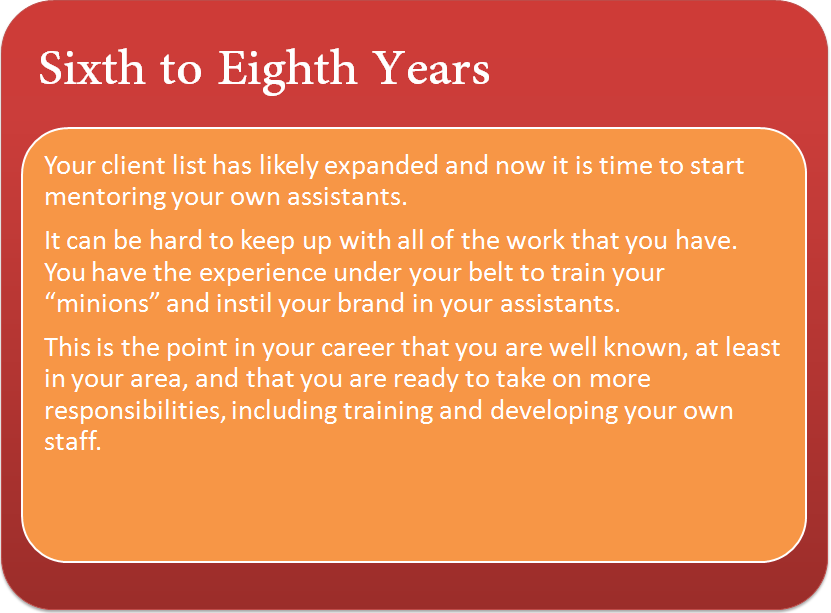 Sixth to Eighth Years

Your client list has likely expanded and now it is time to start mentoring your own assistants.

It can be hard to keep up with all of the work that you have. You have the experience under your belt to train your “minions” and instil your brand in your assistants.

This is the point in your career that you are well known, at least in your area, and that you are ready to take on more responsibilities, including training and developing your own staff.